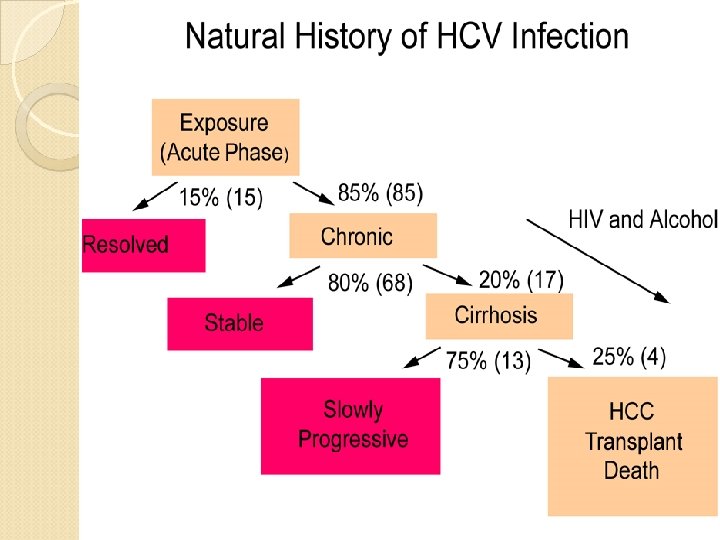 Natural History of HCV Infection

Exposure
(Acute Phase)

15% (15)

85% (85)

Resolved

Chronic

HIV and Alcohol

80% (68)

20% (17)

Stable

Cirrhosis

75% (13)

25% (4)

Slowly
Progressive

HCC
Transplant
Death